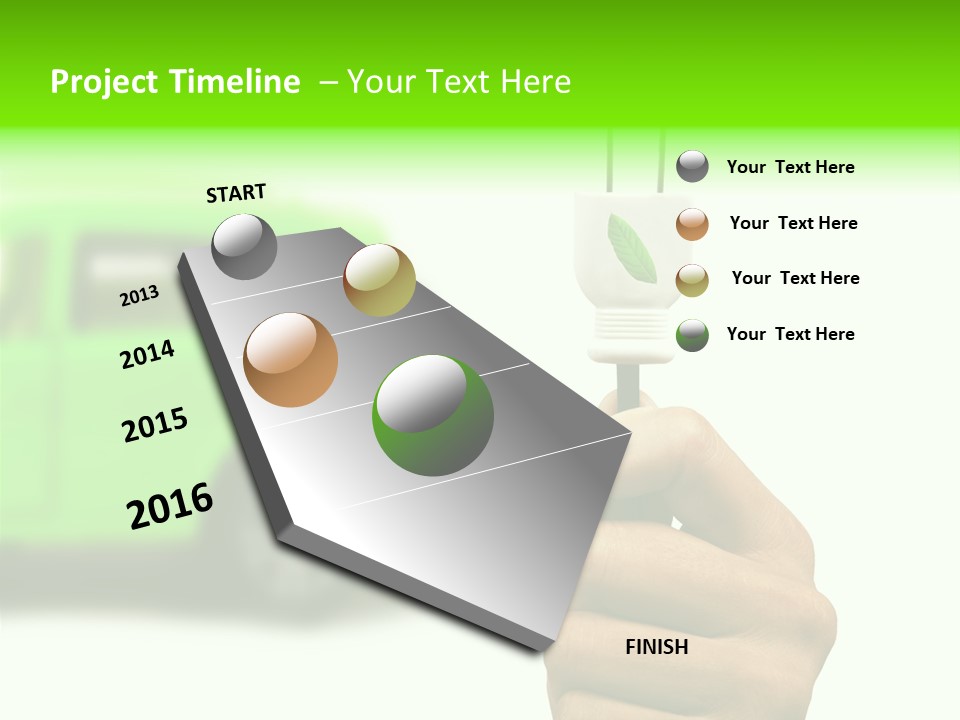 Project Timeline – Your Text Here

START

2013

2014

2015

2016

FINISH

Your Text Here

Your Text Here

Your Text Here

Your Text Here